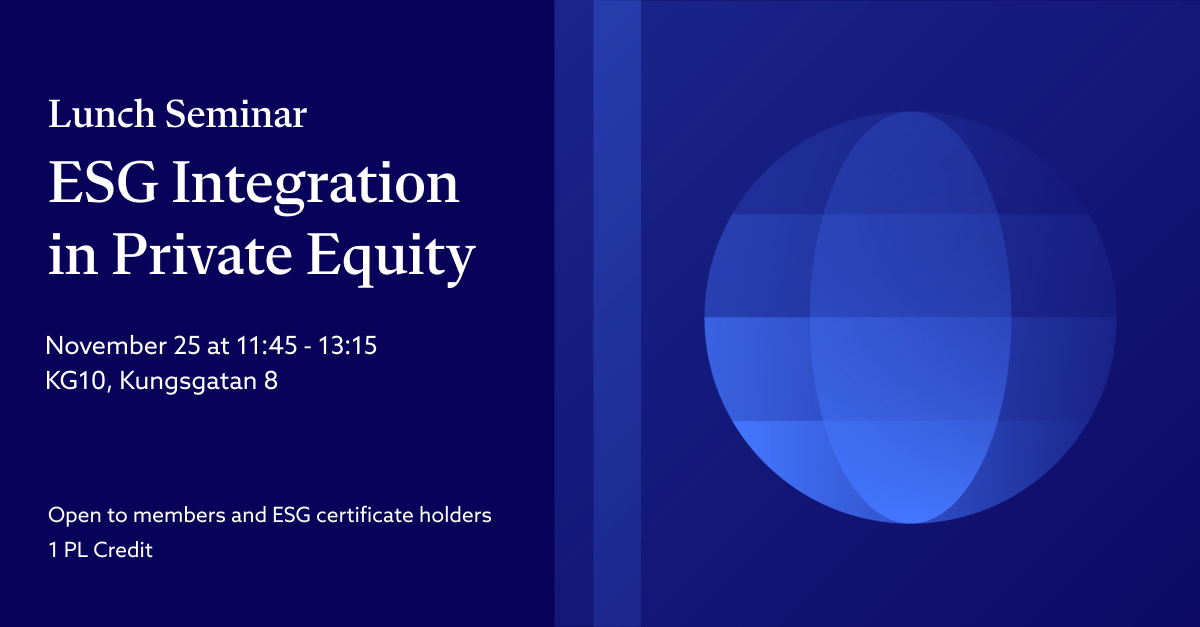 Lunch Seminar

ESG Integration in Private Equity

November 25 at 11:45 - 13:15
KG10, Kungsgatan 8

Open to members and ESG certificate holders
1 PL Credit